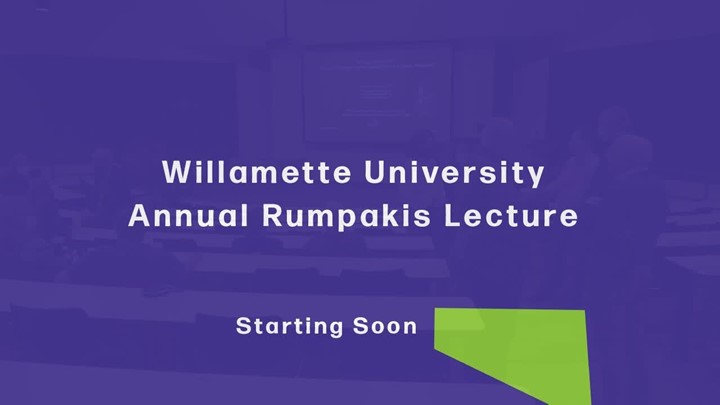 Willamette University
Annual Rumpakis Lecture

Starting Soon